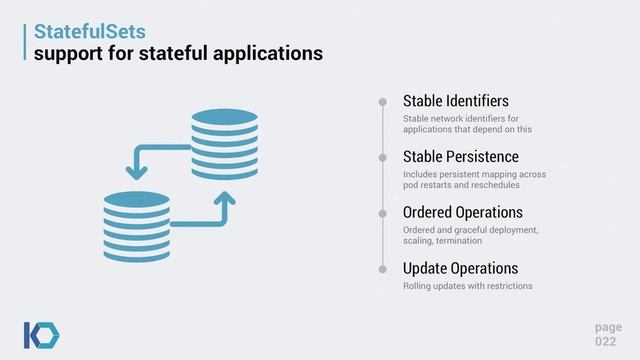 StatefulSets
support for stateful applications

Stable Identifiers
Stable network identifiers for applications that depend on this

Stable Persistence
Includes persistent mapping across pod restarts and reschedules

Ordered Operations
Ordered and graceful deployment, scaling, termination

Update Operations
Rolling updates with restrictions

page
022